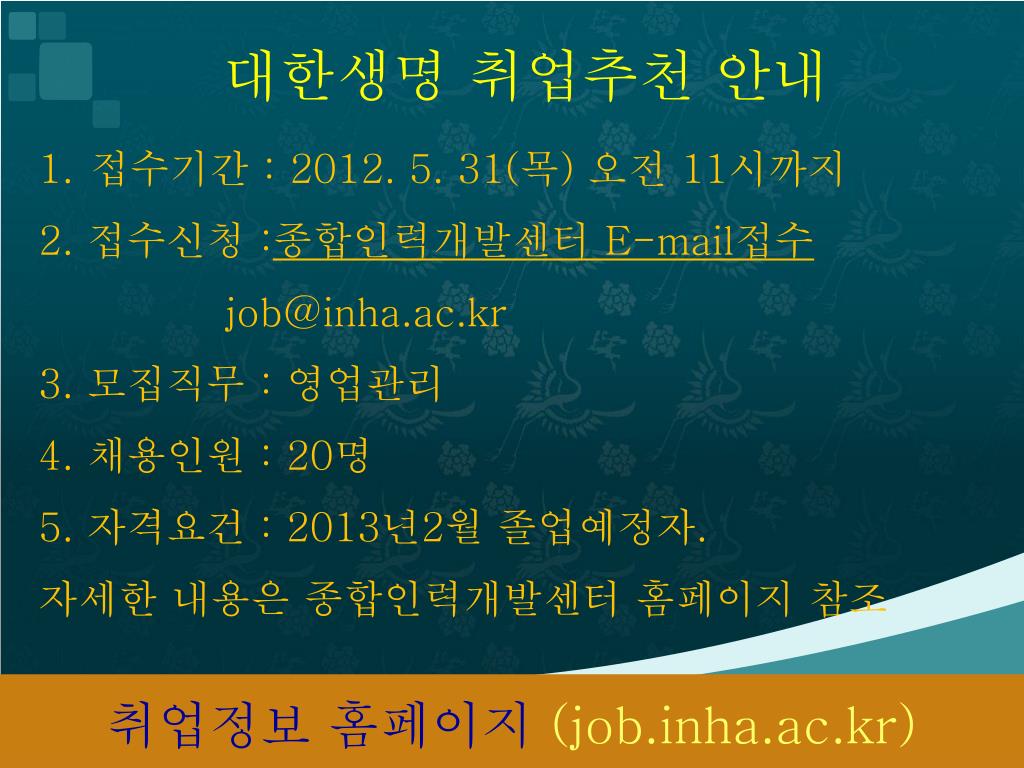 대한생명 취업추천 안내

1. 접수기간 : 2012. 5. 31(목) 오전 11시까지

2. 접수신청 :종합인력개발센터 E-mail접수

job@inha.ac.kr

3. 모집직무 : 영업관리

4. 채용인원 : 20명

5. 자격요건 : 2013년2월 졸업예정자.

자세한 내용은 종합인력개발센터 홈페이지 참조

취업정보 홈페이지 (job.inha.ac.kr)